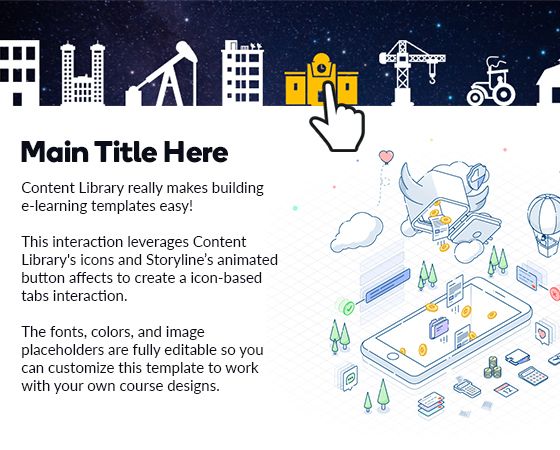 Main Title Here

Content Library really makes building e-learning templates easy!

This interaction leverages Content Library's icons and Storyline's animated button affects to create a icon-based tabs interaction.

The fonts, colors, and image placeholders are fully editable so you can customize this template to work with your own course designs.